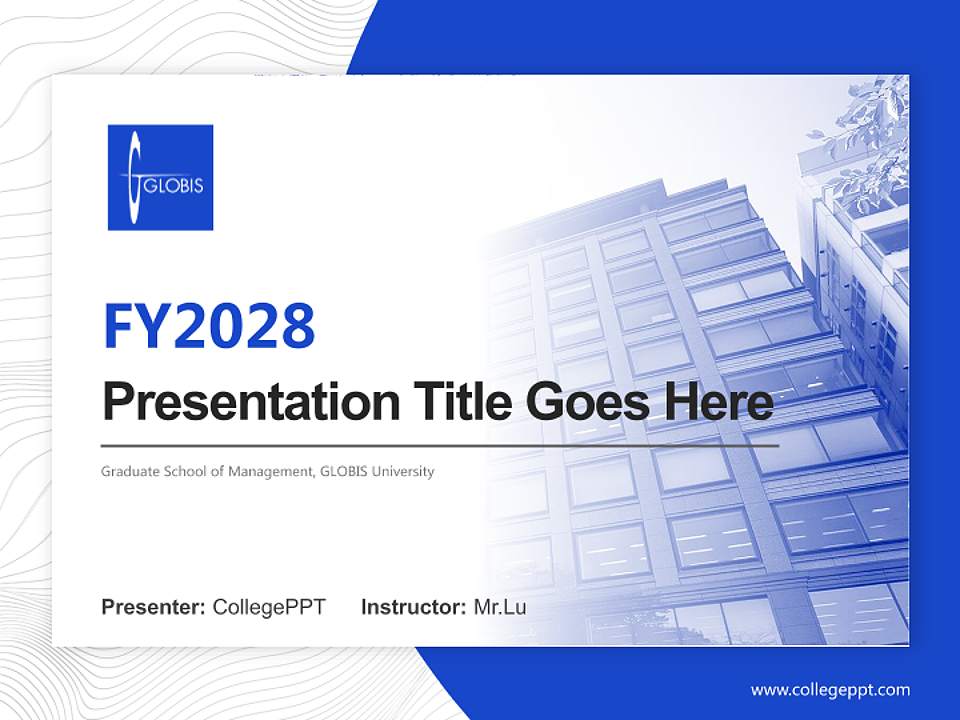 GLOBIS

FY2028

Presentation Title Goes Here

Graduate School of Management, GLOBIS University

Presenter: CollegePPT Instructor: Mr.Lu

www.collegeppt.com